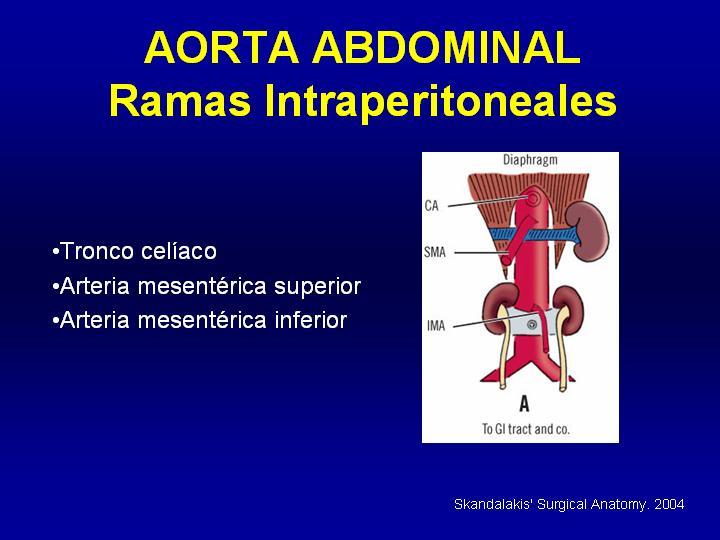 AORTA ABDOMINAL
Ramas Intraperitoneales

•Tronco celíaco
•Arteria mesentérica superior
•Arteria mesentérica inferior

Diaphragm
CA
SMA
IMA
A
To GI tract and co.

Skandalakis' Surgical Anatomy. 2004